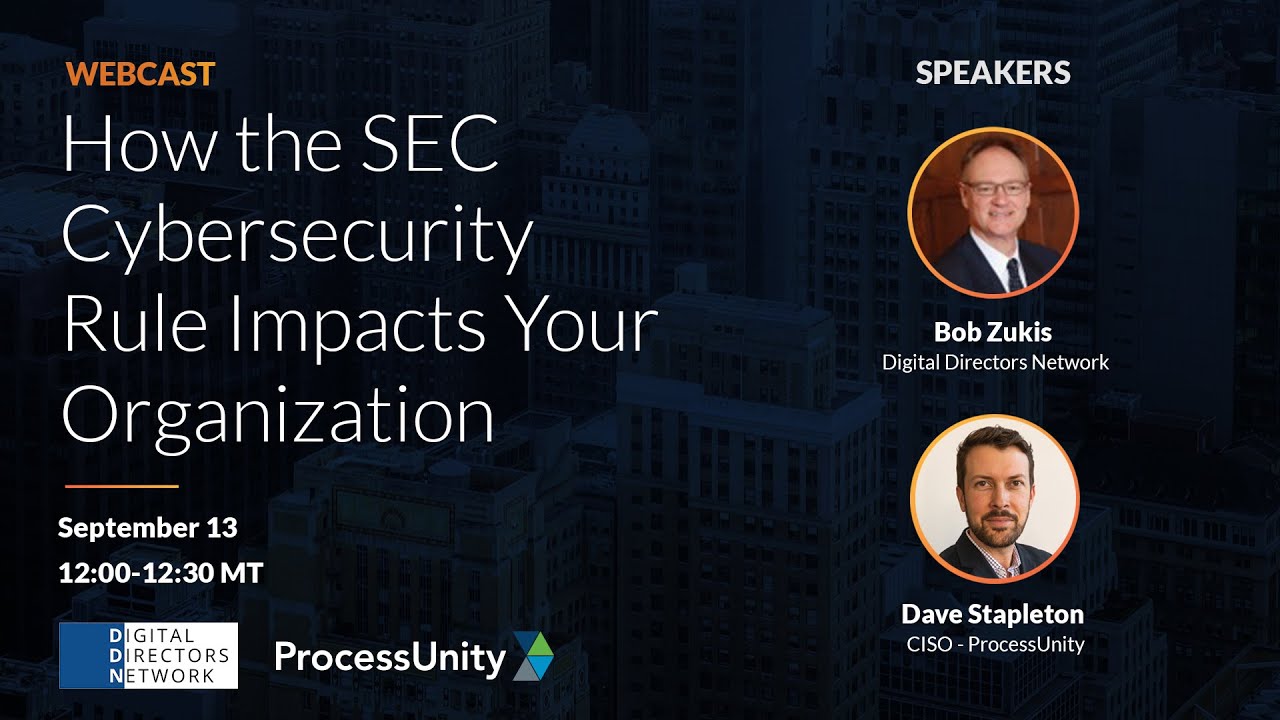 WEBCAST

How the SEC Cybersecurity Rule Impacts Your Organization

September 13
12:00-12:30 MT

DIGITAL DIRECTORS NETWORK

ProcessUnity

SPEAKERS

Bob Zukis
Digital Directors Network

Dave Stapleton
CISO - ProcessUnity